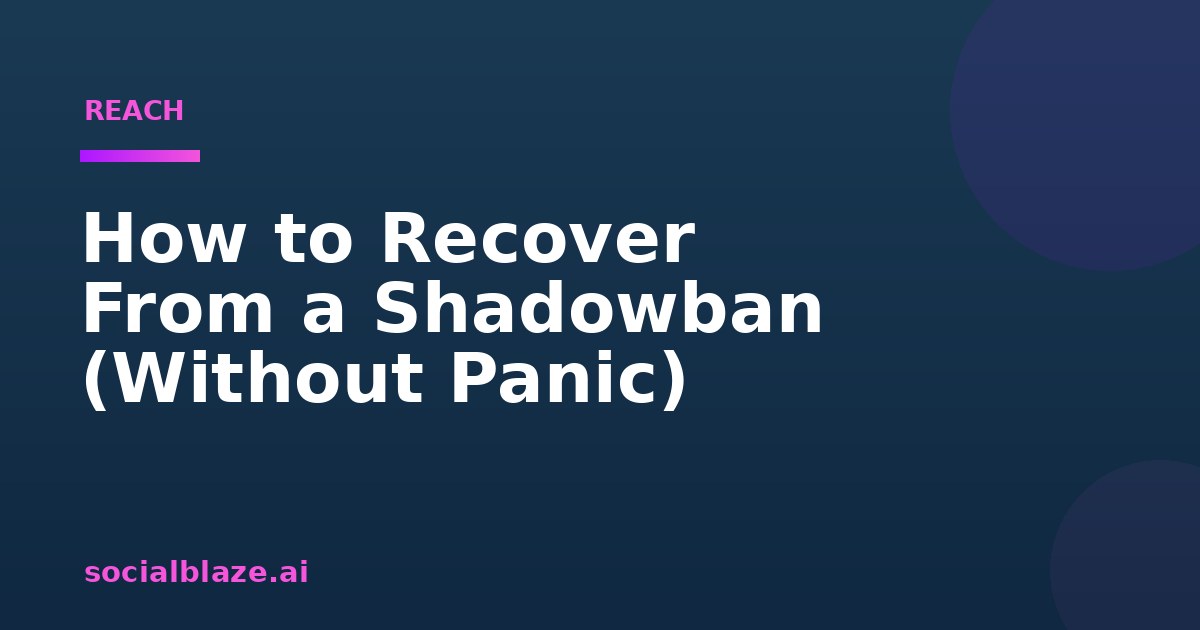 REACH

How to Recover From a Shadowban (Without Panic)

socialblaze.ai